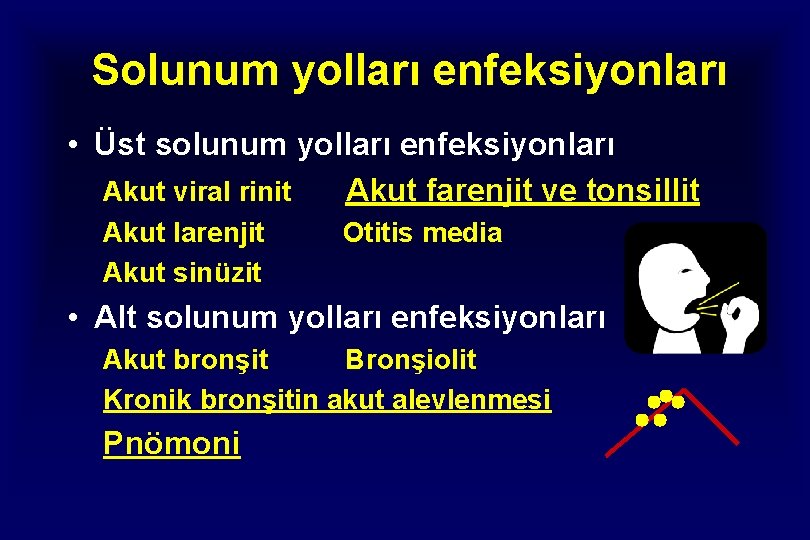 Solunum yolları enfeksiyonları

• Üst solunum yolları enfeksiyonları

Akut viral rinit Akut farenjit ve tonsillit

Akut larenjit Otitis media

Akut sinüzit

• Alt solunum yolları enfeksiyonları

Akut bronşit Bronşiolit

Kronik bronşitin akut alevlenmesi

Pnömoni